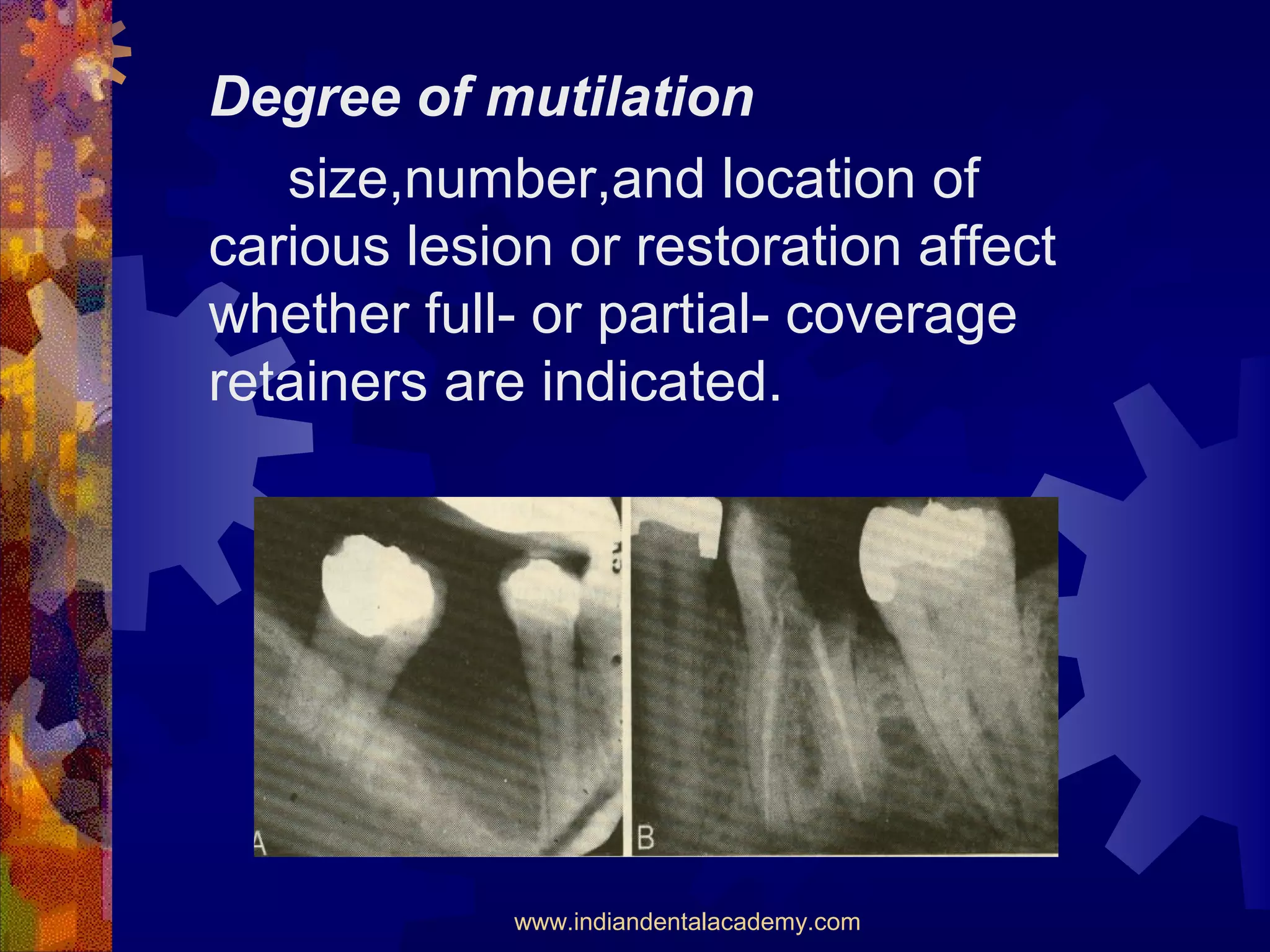 Degree of mutilation

size,number,and location of carious lesion or restoration affect whether full- or partial- coverage retainers are indicated.

A

B

www.indiandentalacademy.com